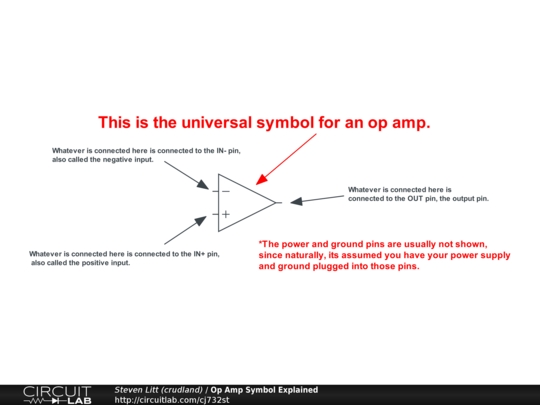 This is the universal symbol for an op amp.

Whatever is connected here is connected to the IN- pin, also called the negative input.

−

+

Whatever is connected here is connected to the OUT pin, the output pin.

Whatever is connected here is connected to the IN+ pin, also called the positive input.

*The power and ground pins are usually not shown, since naturally, its assumed you have your power supply and ground plugged into those pins.

CIRCUIT LAB

Steven Litt (crudland) / Op Amp Symbol Explained
http://circuitlab.com/cj732st